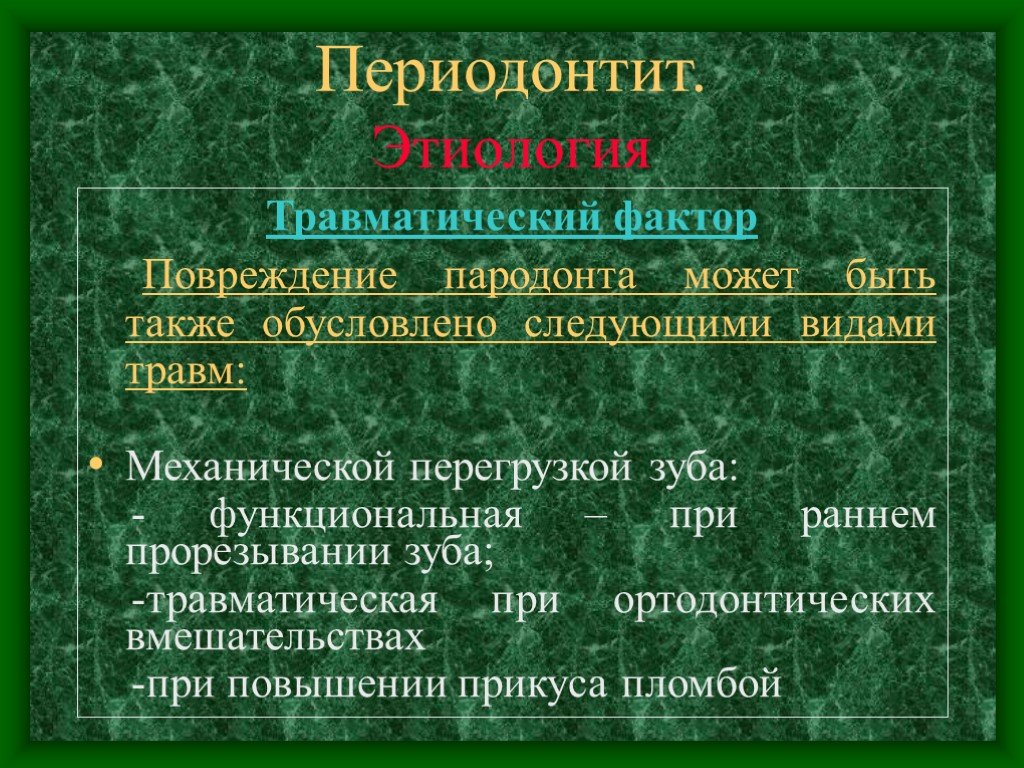 Периодонтит.
Этиология

Травматический фактор

Повреждение пародонта может быть также обусловлено следующими видами травм:

• Механической перегрузкой зуба:

- функциональная – при раннем прорезывании зуба;

-травматическая при ортодонтических вмешательствах

-при повышении прикуса пломбой